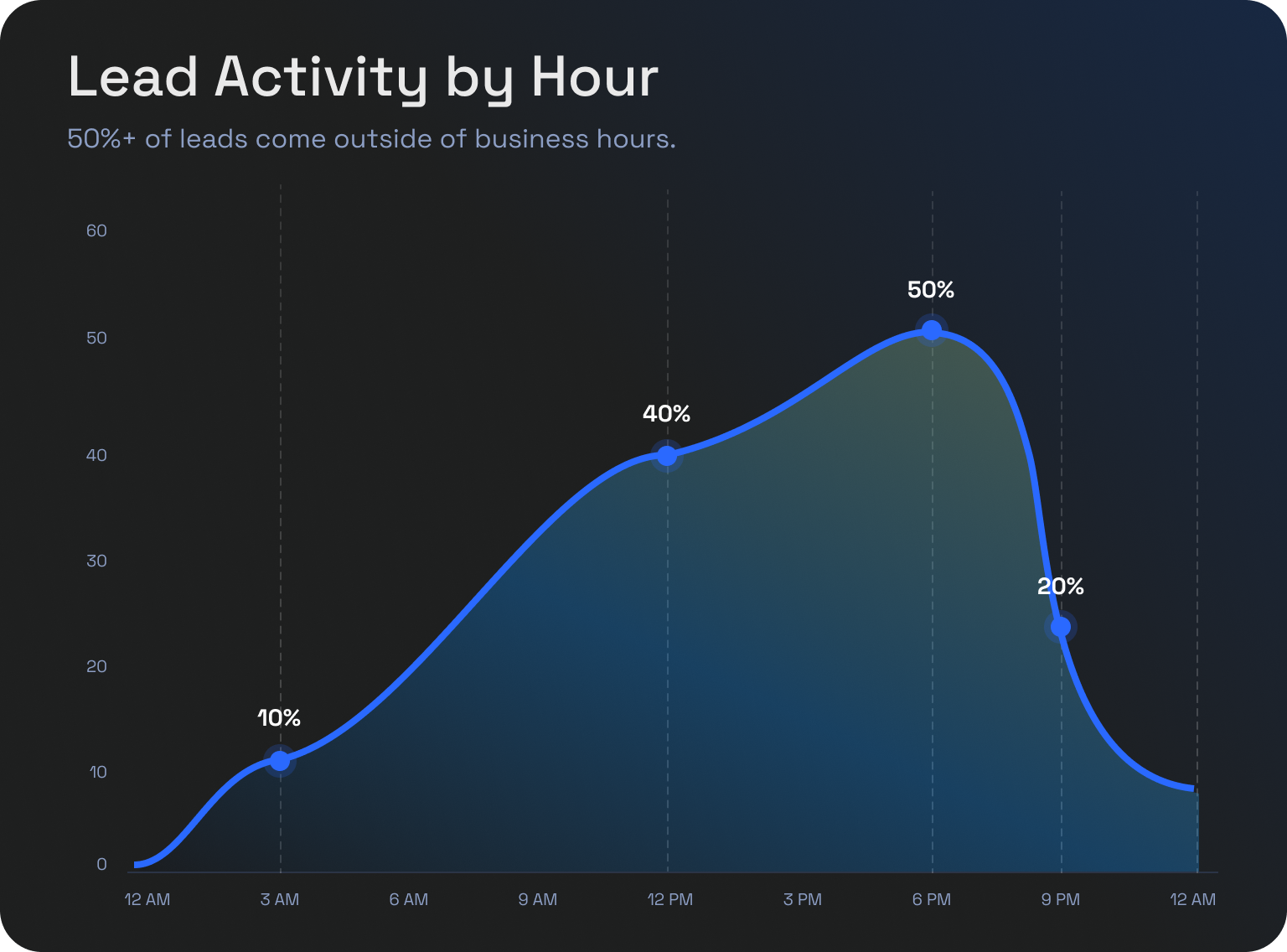 Lead Activity by Hour

50%+ of leads come outside of business hours.

60
50
40
30
20
10
0

10%
40%
50%
20%

12 AM
3 AM
6 AM
9 AM
12 PM
3 PM
6 PM
9 PM
12 AM